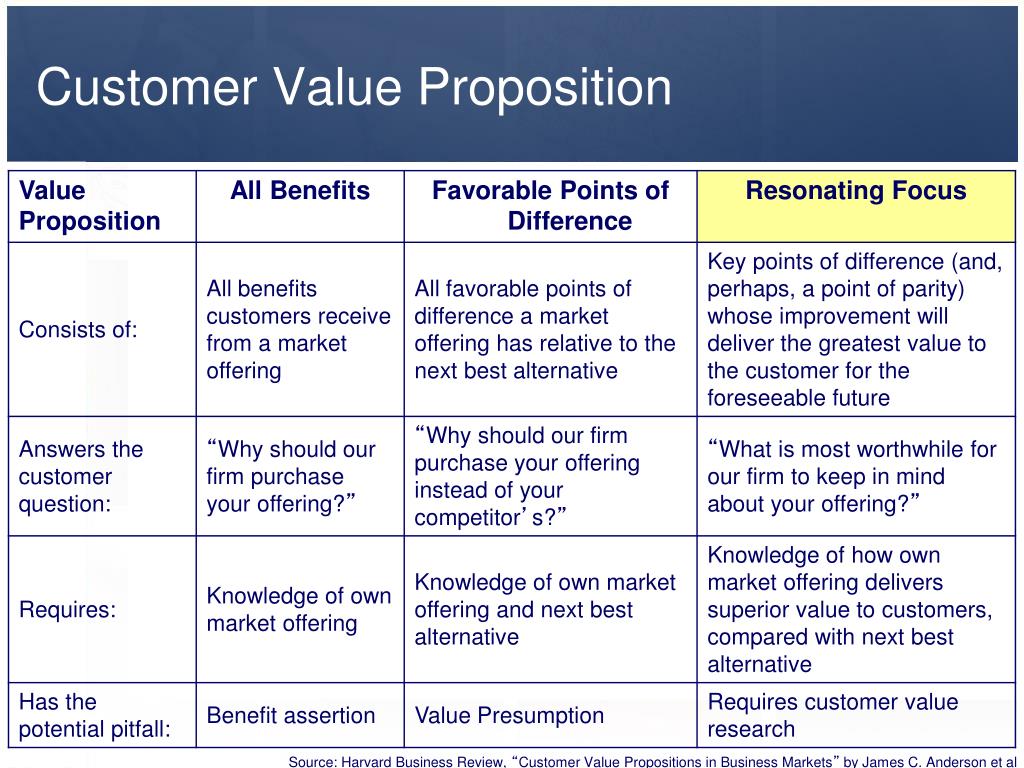 Customer Value Proposition

| Value Proposition | All Benefits | Favorable Points of Difference | Resonating Focus |
|---|---|---|---|
| Consists of: | All benefits customers receive from a market offering | All favorable points of difference a market offering has relative to the next best alternative | Key points of difference (and, perhaps, a point of parity) whose improvement will deliver the greatest value to the customer for the foreseeable future |
| Answers the customer question: | “Why should our firm purchase your offering?” | “Why should our firm purchase your offering instead of your competitor’s?” | “What is most worthwhile for our firm to keep in mind about your offering?” |
| Requires: | Knowledge of own market offering | Knowledge of own market offering and next best alternative | Knowledge of how own market offering delivers superior value to customers, compared with next best alternative |
| Has the potential pitfall: | Benefit assertion | Value Presumption | Requires customer value research |

Source: Harvard Business Review, “Customer Value Propositions in Business Markets” by James C. Anderson et al